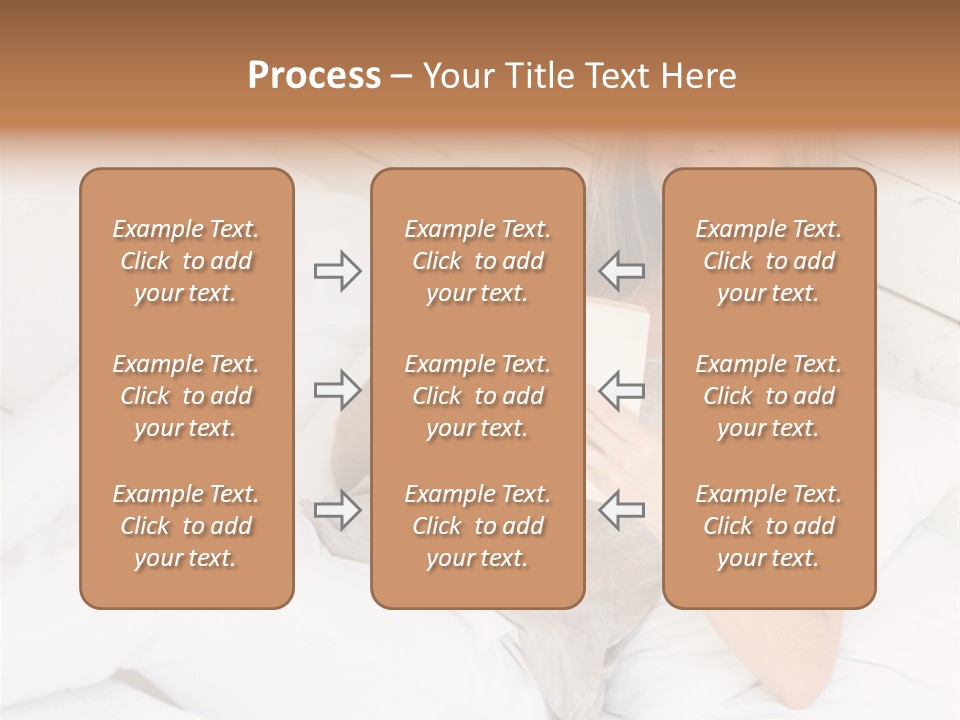 Process – Your Title Text Here

Example Text. Click to add your text.

Example Text. Click to add your text.

Example Text. Click to add your text.

Example Text. Click to add your text.

Example Text. Click to add your text.

Example Text. Click to add your text.

Example Text. Click to add your text.

Example Text. Click to add your text.

Example Text. Click to add your text.